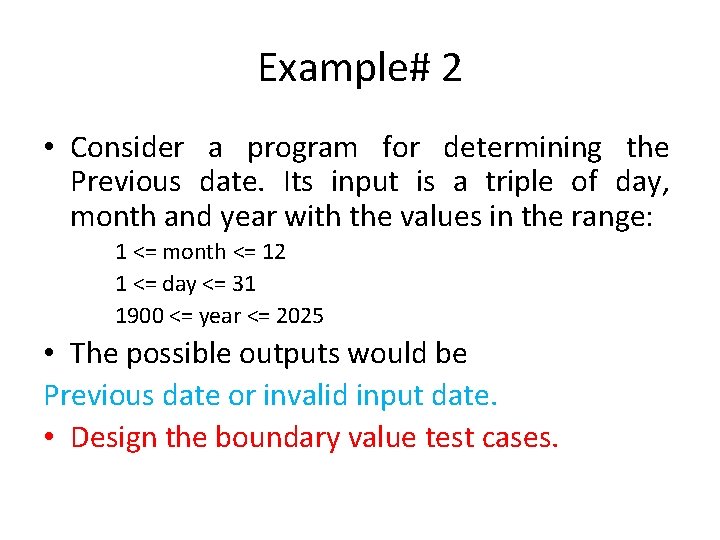 Example# 2

• Consider a program for determining the Previous date. Its input is a triple of day, month and year with the values in the range:

1 <= month <= 12

1 <= day <= 31

1900 <= year <= 2025

• The possible outputs would be

Previous date or invalid input date.

• Design the boundary value test cases.